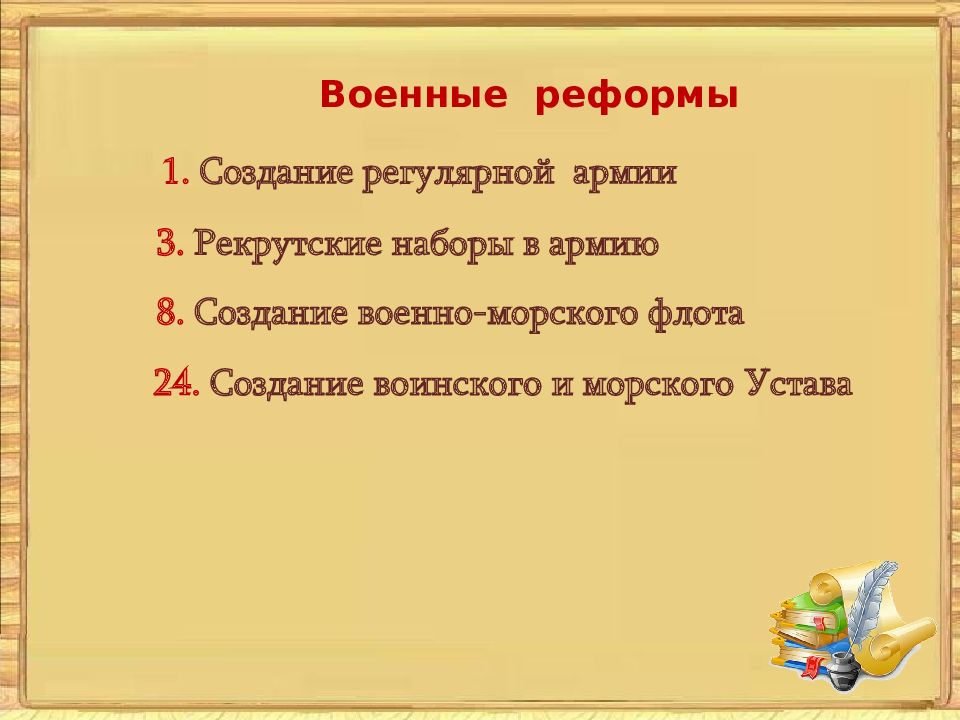 Военные реформы

1. Создание регулярной армии

3. Рекрутские наборы в армию

8. Создание военно-морского флота

24. Создание воинского и морского Устава